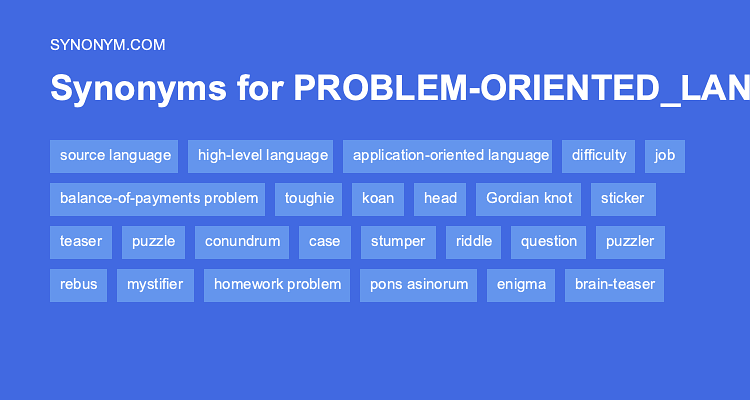 SYNONYM.COM

Synonyms for PROBLEM-ORIENTED_LAN

source language
high-level language
application-oriented language
difficulty
job
balance-of-payments problem
toughie
koan
head
Gordian knot
sticker
teaser
puzzle
conundrum
case
stumper
riddle
question
puzzler
rebus
mystifier
homework problem
pons asinorum
enigma
brain-teaser